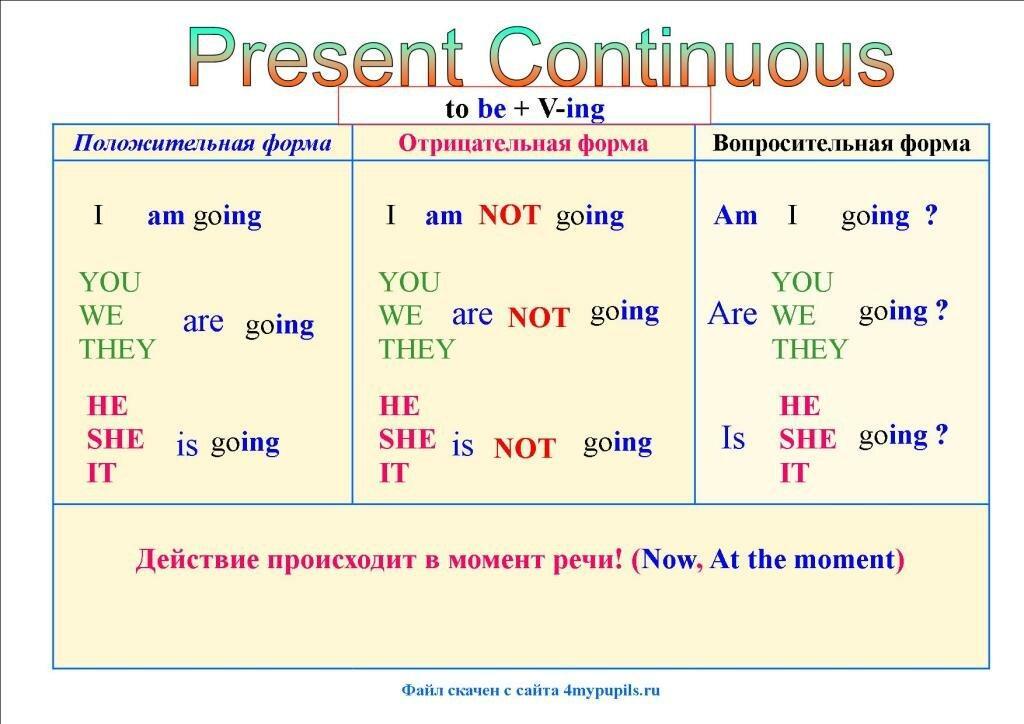 Present Continuous

to be + V-ing

| Положительная форма | Отрицательная форма | Вопросительная форма |
|---|---|---|
| I am going | I am NOT going | Am I going ? |
| YOU WE THEY are going | YOU WE THEY are NOT going | Are YOU WE THEY going ? |
| HE SHE IT is going | HE SHE IT is NOT going | Is HE SHE IT going ? |

Действие происходит в момент речи! (Now, At the moment)

Файл скачен с сайта 4mypupils.ru